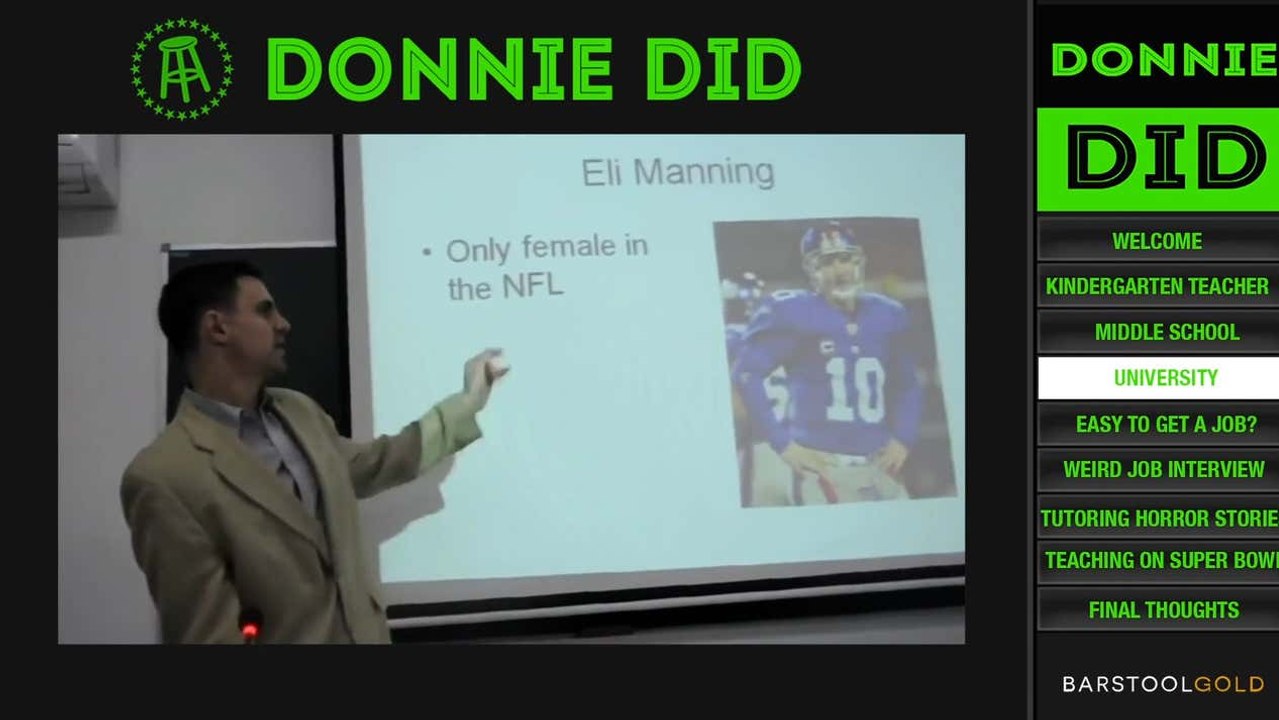 DONNIE DID

Eli Manning

• Only female in the NFL

10

DONNIE

DID

WELCOME

KINDERGARTEN TEACHER

MIDDLE SCHOOL

UNIVERSITY

EASY TO GET A JOB?

WEIRD JOB INTERVIEW

TUTORING HORROR STORIE

TEACHING ON SUPER BOW

FINAL THOUGHTS

BARSTOOLGOLD